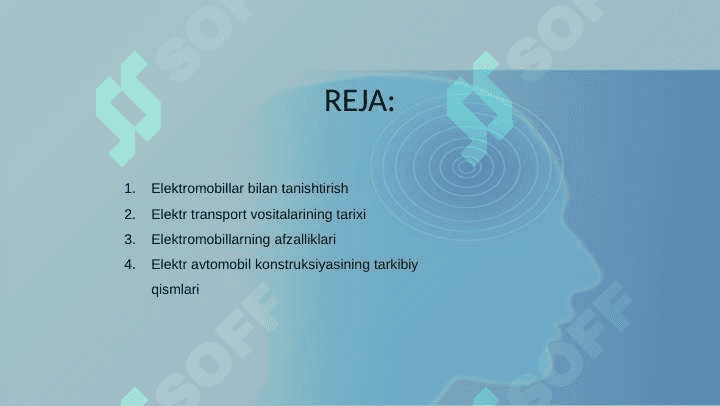 SOFF SOFF

REJA:

1. Elektromobillar bilan tanishtirish
2. Elektr transport vositalarining tarixi
3. Elektromobillarning afzalliklari
4. Elektr avtomobil konstruksiyasining tarkibiy qismlari

SOFF SOFF